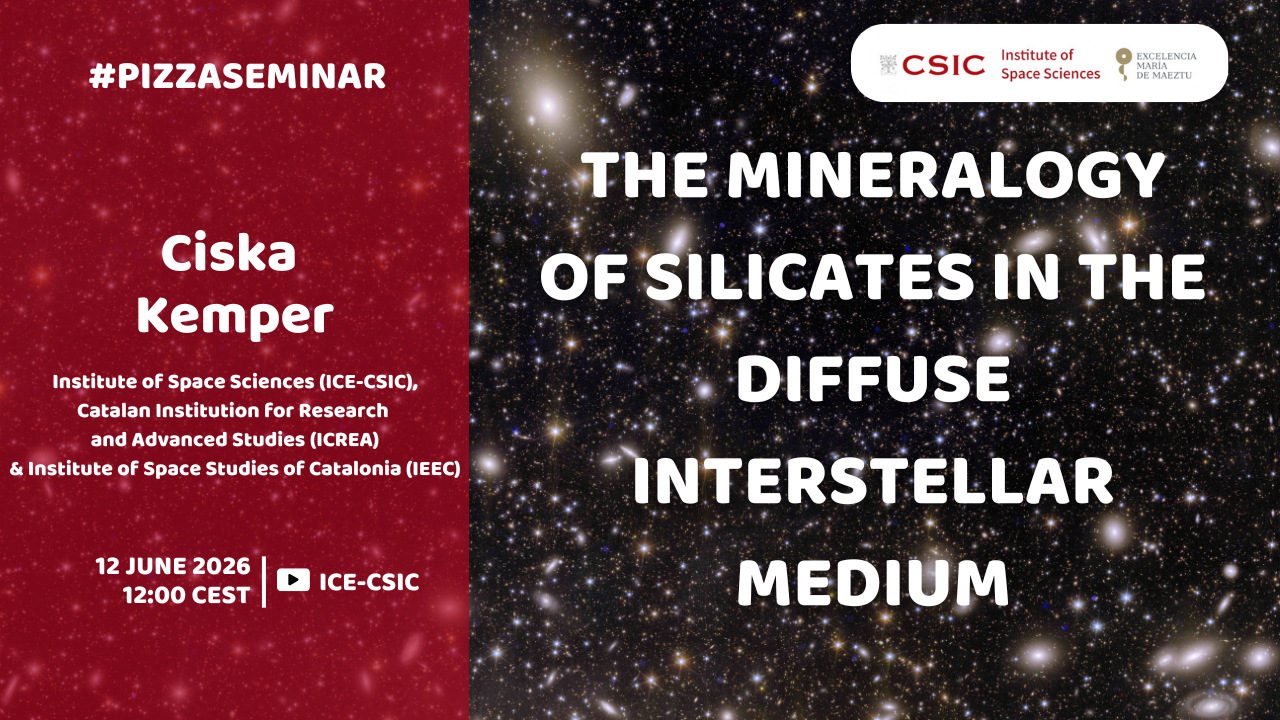 #PIZZASEMINAR

Ciska Kemper

Institute of Space Sciences (ICE-CSIC), Catalan Institution for Research and Advanced Studies (ICREA) & Institute of Space Studies of Catalonia (IEEC)

12 JUNE 2026
12:00 CEST

ICE-CSIC

CSIC Institute of Space Sciences

EXCELENCIA MARÍA DE MAEZTU

THE MINERALOGY OF SILICATES IN THE DIFFUSE INTERSTELLAR MEDIUM